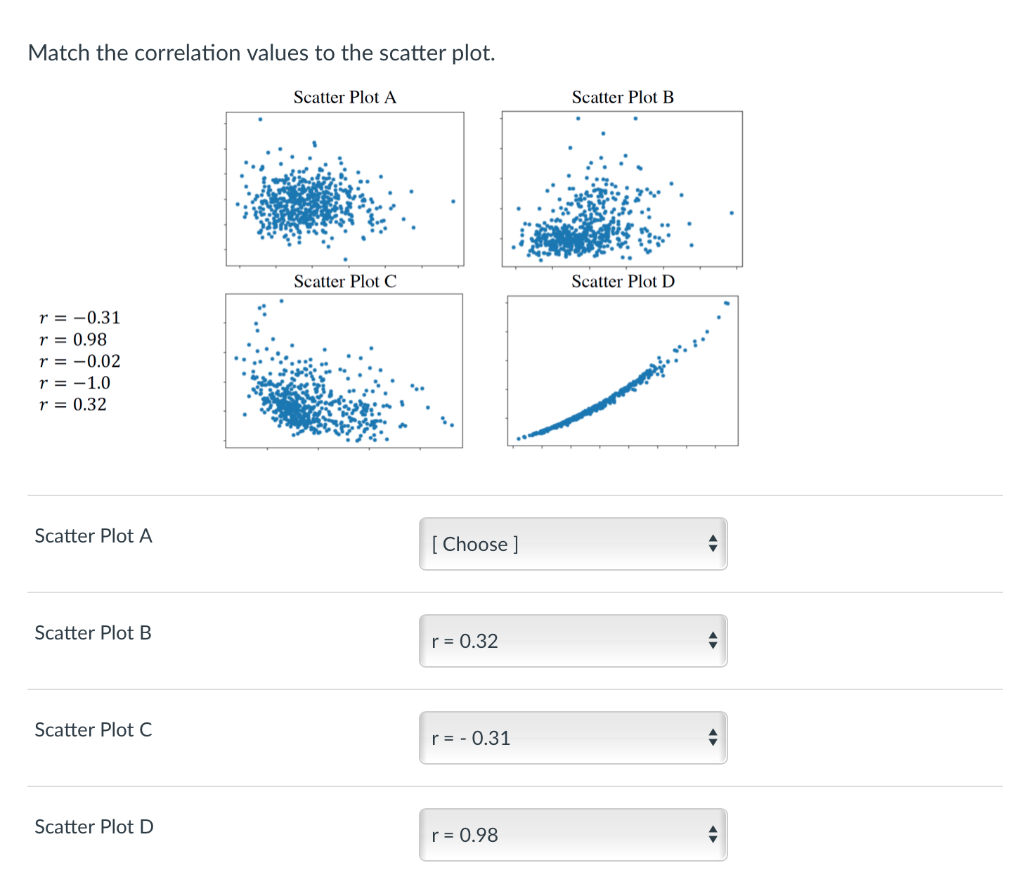 Match the correlation values to the scatter plot.

Scatter Plot A

Scatter Plot B

Scatter Plot C

Scatter Plot D

$r = -0.31$
$r = 0.98$
$r = -0.02$
$r = -1.0$
$r = 0.32$

Scatter Plot A
[ Choose ]

Scatter Plot B
r = 0.32

Scatter Plot C
r = - 0.31

Scatter Plot D
r = 0.98